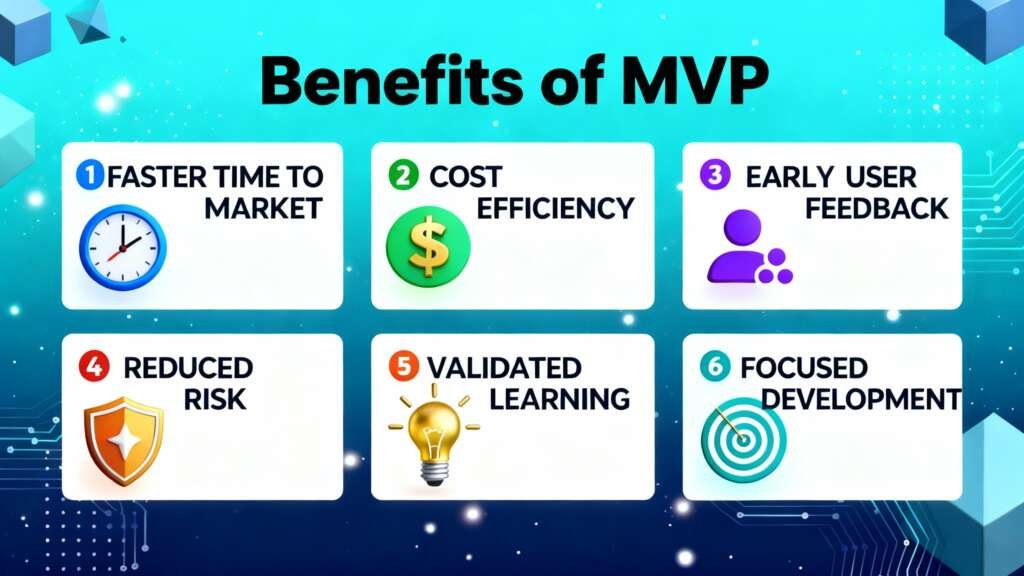 Benefits of MVP

1 FASTER TIME TO MARKET

2 COST EFFICIENCY

3 EARLY USER FEEDBACK

4 REDUCED RISK

5 VALIDATED LEARNING

6 FOCUSED DEVELOPMENT